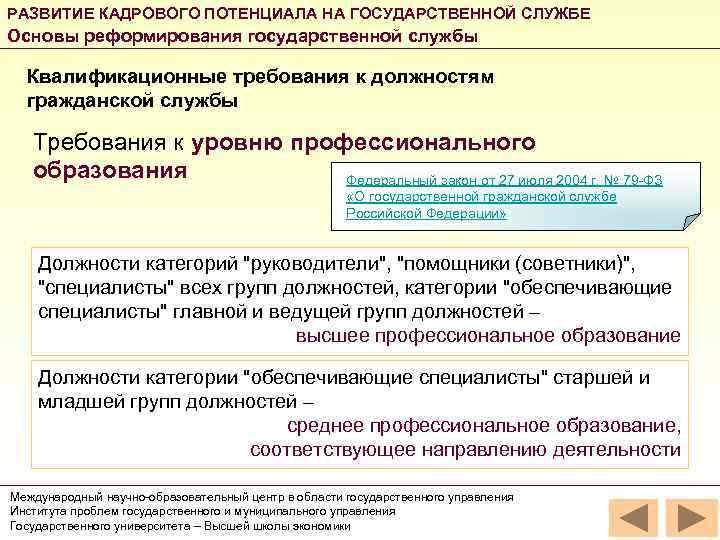 РАЗВИТИЕ КАДРОВОГО ПОТЕНЦИАЛА НА ГОСУДАРСТВЕННОЙ СЛУЖБЕ
Основы реформирования государственной службы

Квалификационные требования к должностям гражданской службы

Требования к уровню профессионального образования

Федеральный закон от 27 июля 2004 г. № 79-ФЗ «О государственной гражданской службе Российской Федерации»

Должности категорий "руководители", "помощники (советники)", "специалисты" всех групп должностей, категории "обеспечивающие специалисты" главной и ведущей групп должностей –
высшее профессиональное образование

Должности категории "обеспечивающие специалисты" старшей и младшей групп должностей –
среднее профессиональное образование, соответствующее направлению деятельности

Международный научно-образовательный центр в области государственного управления
Института проблем государственного и муниципального управления
Государственного университета – Высшей школы экономики